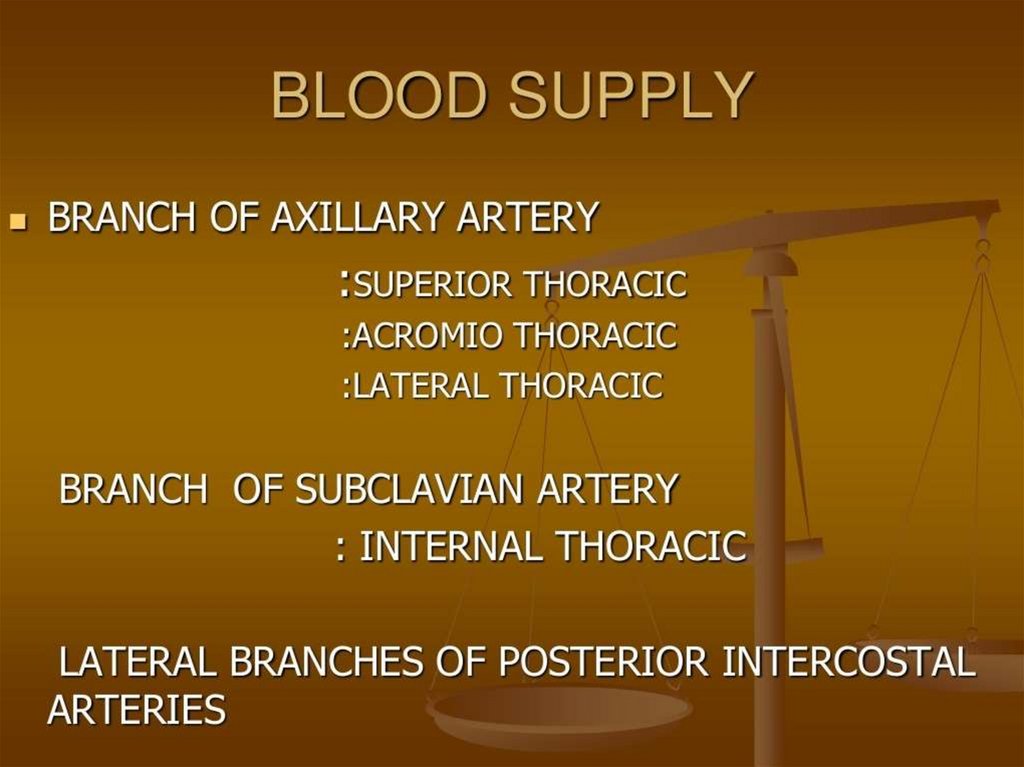 BLOOD SUPPLY

BRANCH OF AXILLARY ARTERY
:SUPERIOR THORACIC
:ACROMIO THORACIC
:LATERAL THORACIC

BRANCH OF SUBCLAVIAN ARTERY
: INTERNAL THORACIC

LATERAL BRANCHES OF POSTERIOR INTERCOSTAL ARTERIES